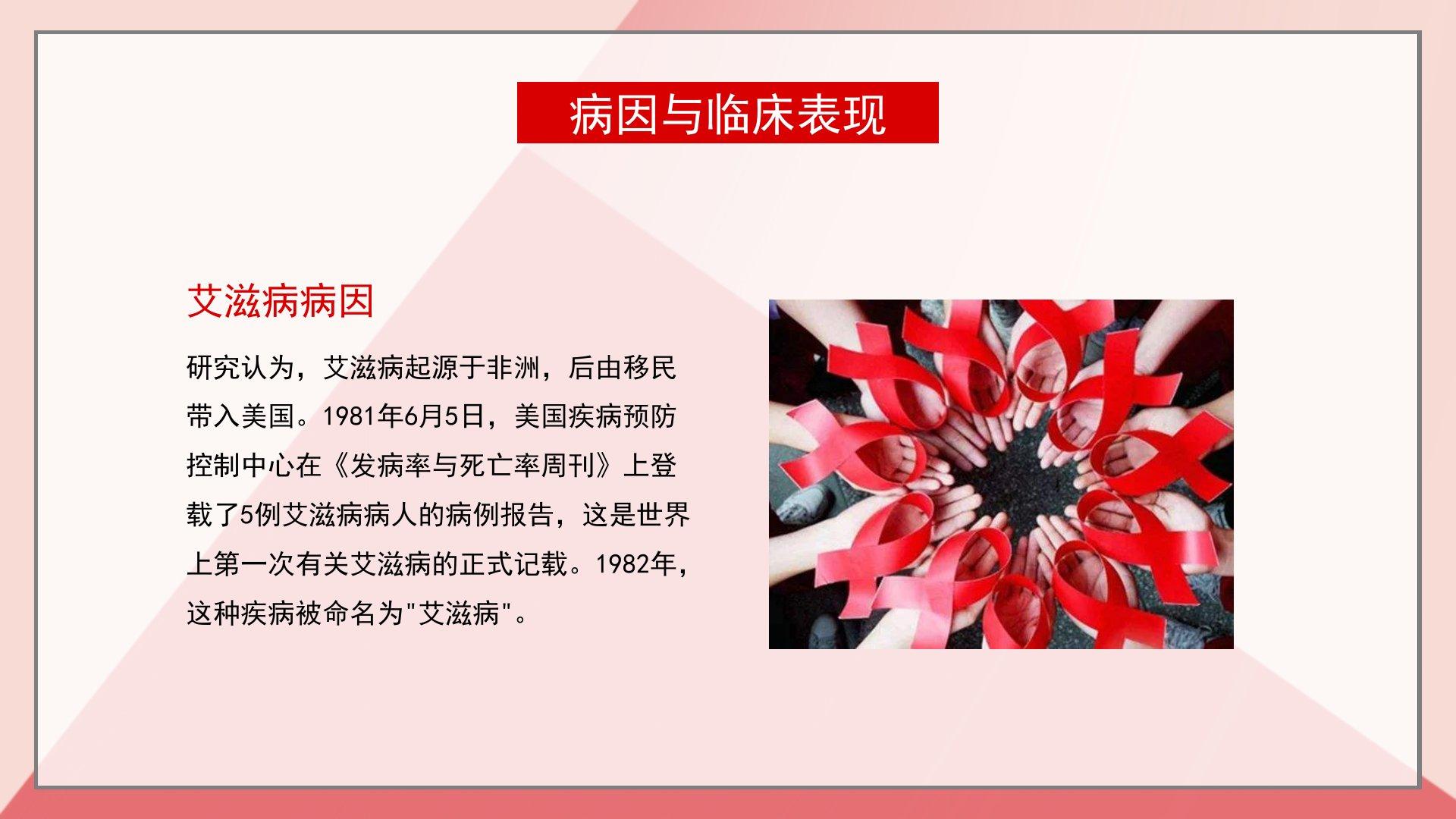 病因与临床表现

艾滋病病因

研究认为，艾滋病起源于非洲，后由移民带入美国。1981年6月5日，美国疾病预防控制中心在《发病率与死亡率周刊》上登载了5例艾滋病病人的病例报告，这是世界上第一次有关艾滋病的正式记载。1982年，这种疾病被命名为"艾滋病"。